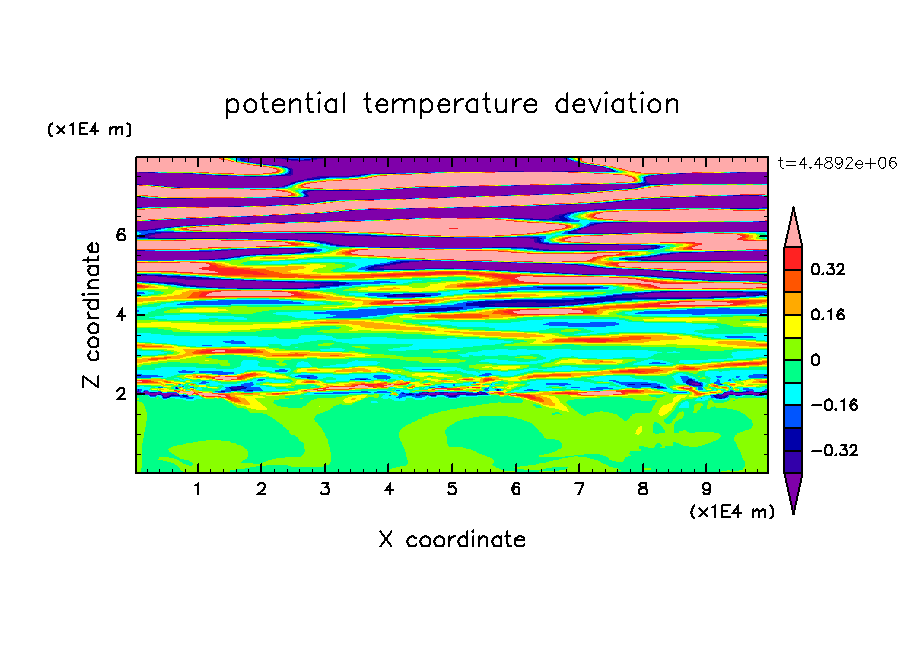 potential temperature deviation

(x1E4 m)

t=4.4892e+06

Z coordinate

6
4
2

0.32
0.16
0
−0.16
−0.32

1 2 3 4 5 6 7 8 9

(x1E4 m)

X coordinate